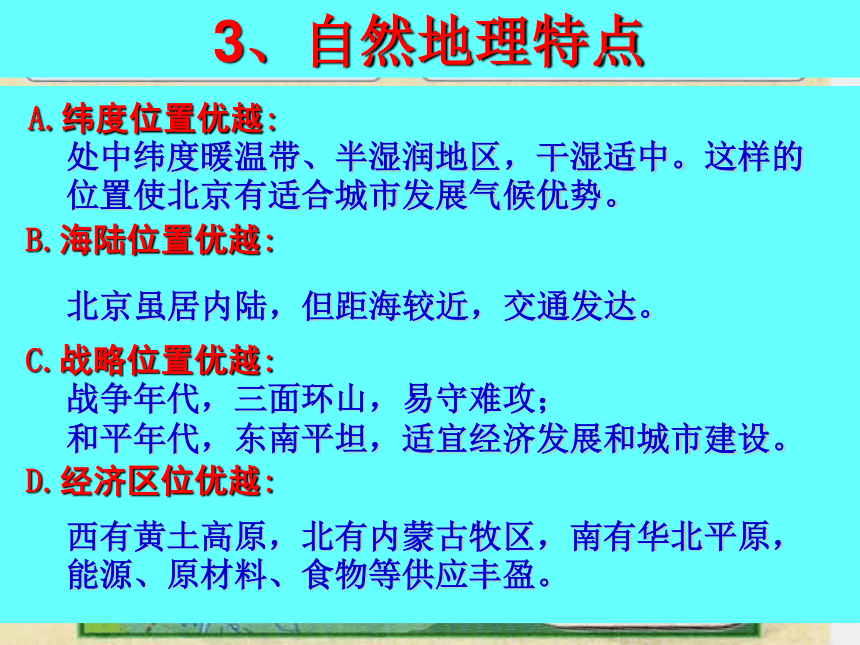 3、自然地理特点

A.纬度位置优越：
处中纬度暖温带、半湿润地区，干湿适中。这样的位置使北京有适合城市发展气候优势。

B.海陆位置优越：

北京虽居内陆，但距海较近，交通发达。

C.战略位置优越：
战争年代，三面环山，易守难攻；
和平年代，东南平坦，适宜经济发展和城市建设。

D.经济区位优越：

西有黄土高原，北有内蒙古牧区，南有华北平原，能源、原材料、食物等供应丰盈。